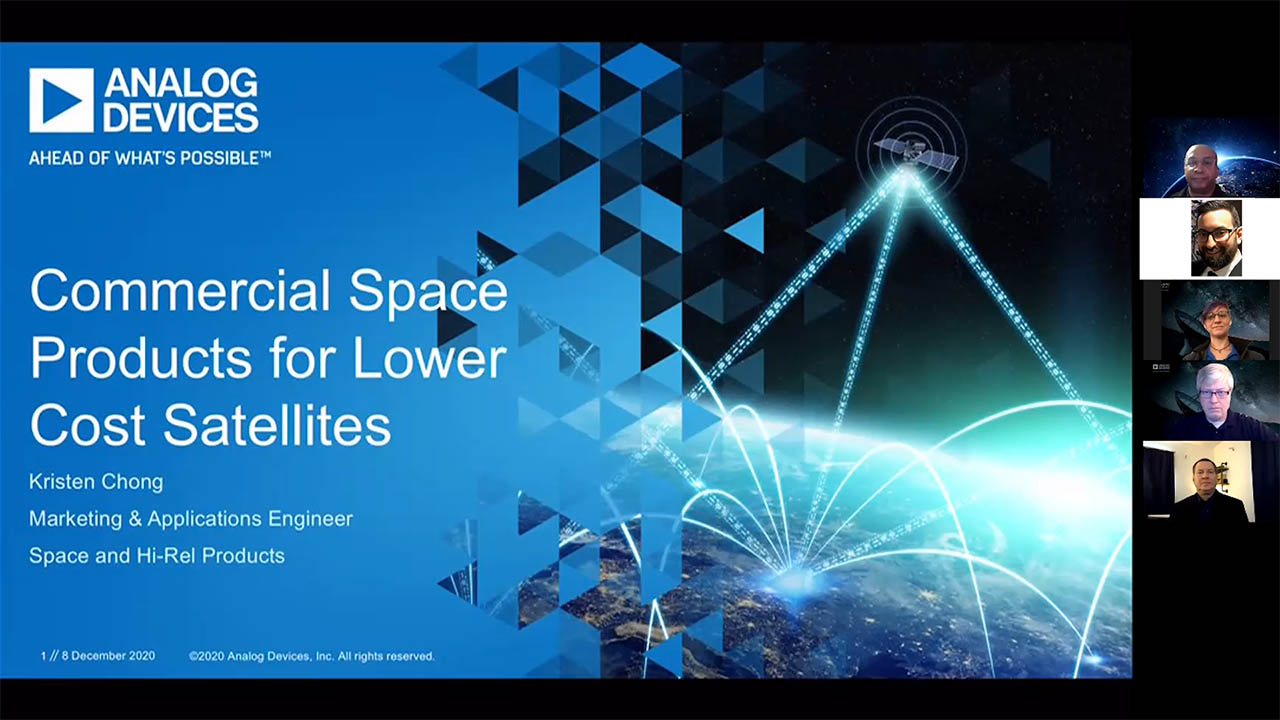 ANALOG DEVICES

AHEAD OF WHAT'S POSSIBLE™

Commercial Space Products for Lower Cost Satellites

Kristen Chong

Marketing & Applications Engineer

Space and Hi-Rel Products

1 // 8 December 2020 ©2020 Analog Devices, Inc. All rights reserved.